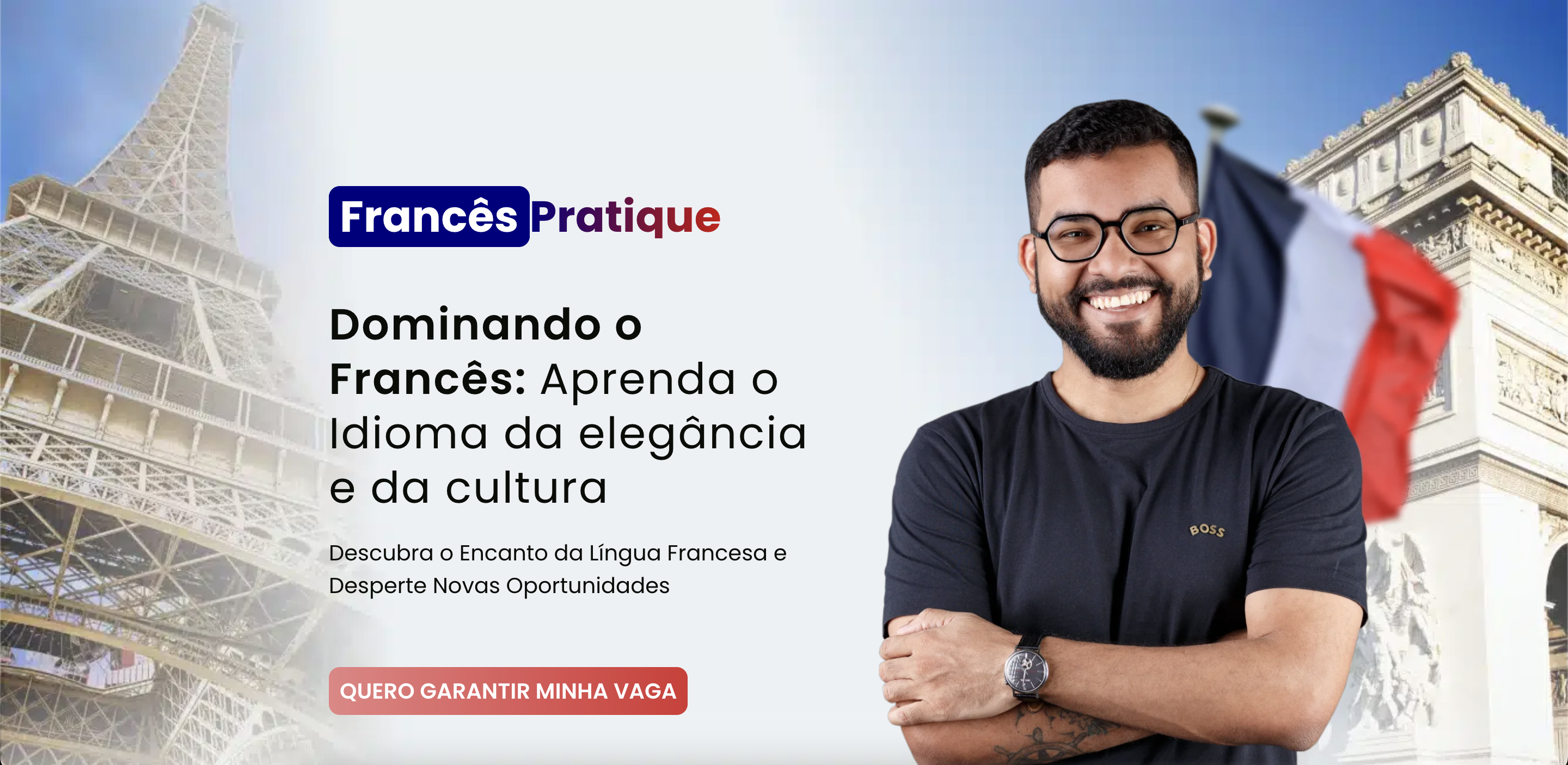 Francês Pratique

Dominando o Francês: Aprenda o Idioma da elegância e da cultura

Descubra o Encanto da Língua Francesa e Desperte Novas Oportunidades

QUERO GARANTIR MINHA VAGA

BOSS